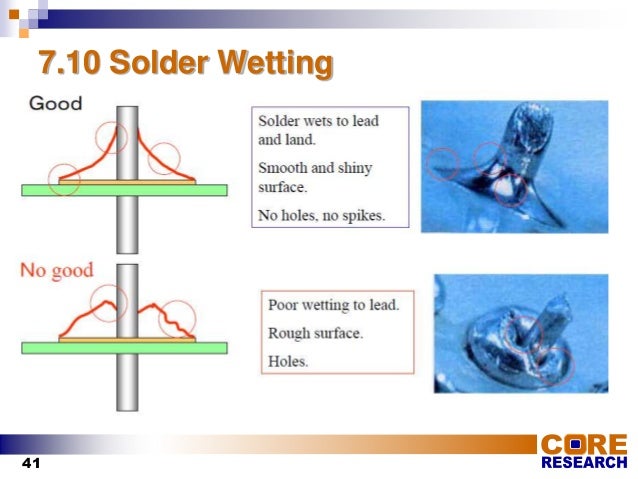 7.10 Solder Wetting

Good

Solder wets to lead and land.

Smooth and shiny surface.

No holes, no spikes.

No good

Poor wetting to lead.

Rough surface.

Holes.

41

CORE
RESEARCH